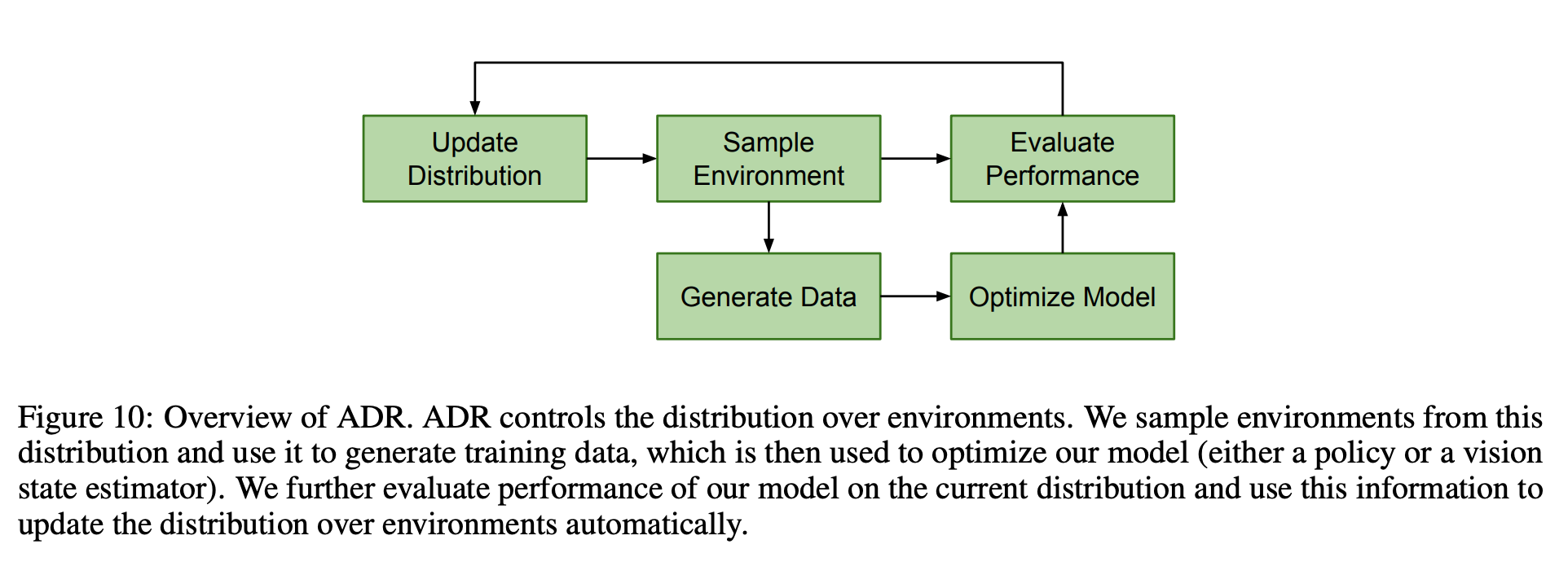 Update Distribution

Sample Environment

Evaluate Performance

Generate Data

Optimize Model

Figure 10: Overview of ADR. ADR controls the distribution over environments. We sample environments from this distribution and use it to generate training data, which is then used to optimize our model (either a policy or a vision state estimator). We further evaluate performance of our model on the current distribution and use this information to update the distribution over environments automatically.